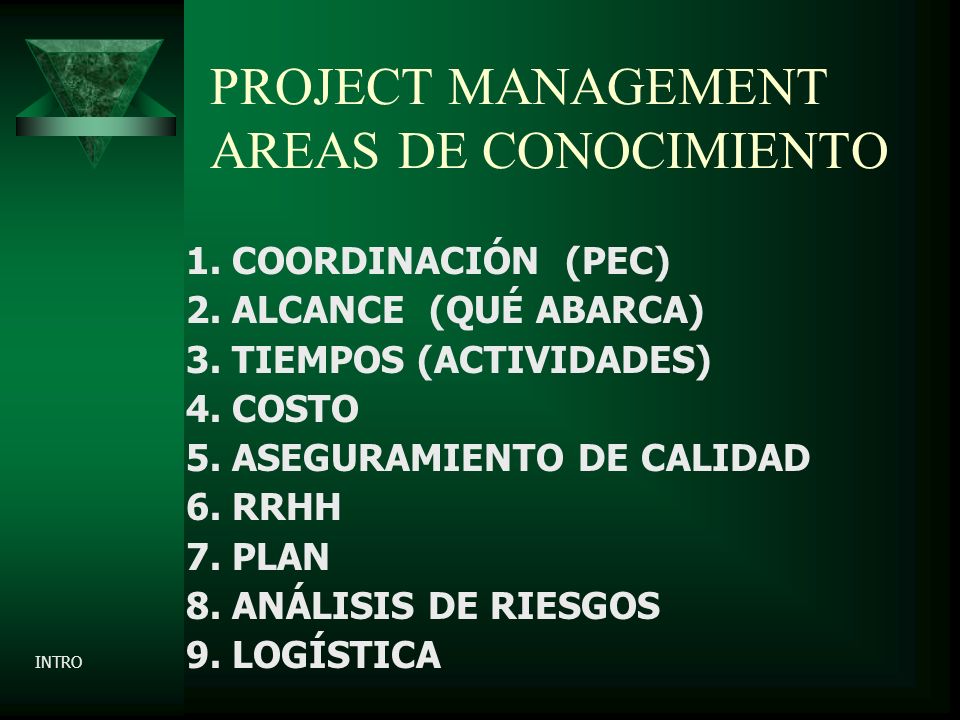 PROJECT MANAGEMENT
AREAS DE CONOCIMIENTO

1. COORDINACIÓN (PEC)
2. ALCANCE (QUÉ ABARCA)
3. TIEMPOS (ACTIVIDADES)
4. COSTO
5. ASEGURAMIENTO DE CALIDAD
6. RRHH
7. PLAN
8. ANÁLISIS DE RIESGOS
9. LOGÍSTICA

INTRO